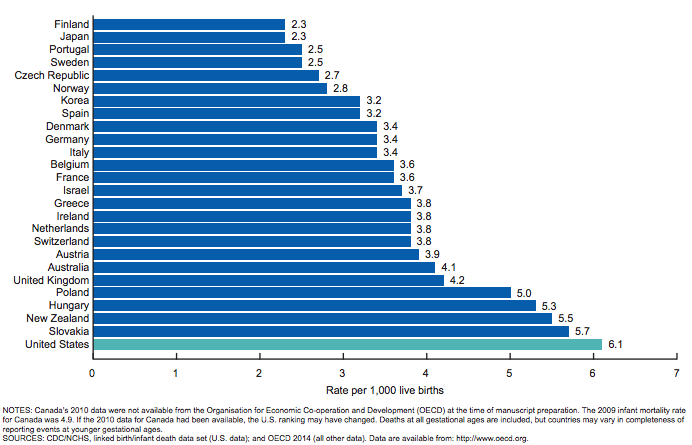 Finland 2.3
Japan 2.3
Portugal 2.5
Sweden 2.5
Czech Republic 2.7
Norway 2.8
Korea 3.2
Spain 3.2
Denmark 3.4
Germany 3.4
Italy 3.4
Belgium 3.6
France 3.6
Israel 3.7
Greece 3.8
Ireland 3.8
Netherlands 3.8
Switzerland 3.8
Austria 3.9
Australia 4.1
United Kingdom 4.2
Poland 5.0
Hungary 5.3
New Zealand 5.5
Slovakia 5.7
United States 6.1

0 1 2 3 4 5 6 7
Rate per 1,000 live births

NOTES: Canada's 2010 data were not available from the Organisation for Economic Co-operation and Development (OECD) at the time of manuscript preparation. The 2009 infant mortality rate for Canada was 4.9. If the 2010 data for Canada had been available, the U.S. ranking may have changed. Deaths at all gestational ages are included, but countries may vary in completeness of reporting events at younger gestational ages.
SOURCES: CDC/NCHS, linked birth/infant death data set (U.S. data); and OECD 2014 (all other data). Data are available from: http://www.oecd.org.